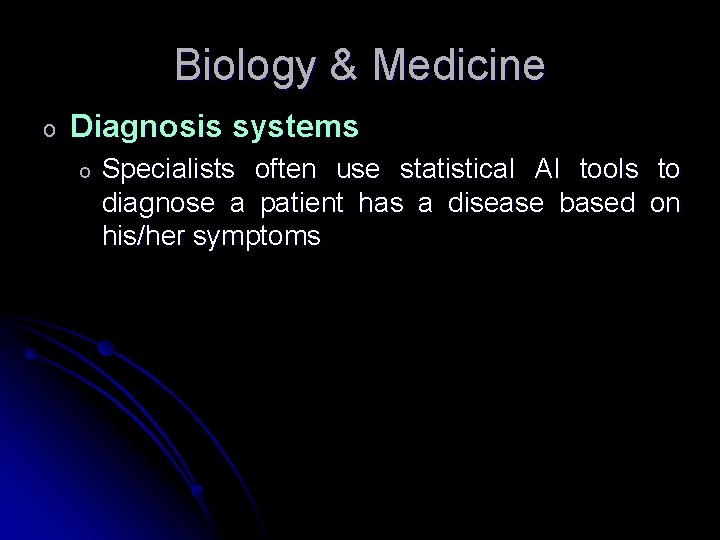 Biology & Medicine

o Diagnosis systems

o Specialists often use statistical AI tools to diagnose a patient has a disease based on his/her symptoms